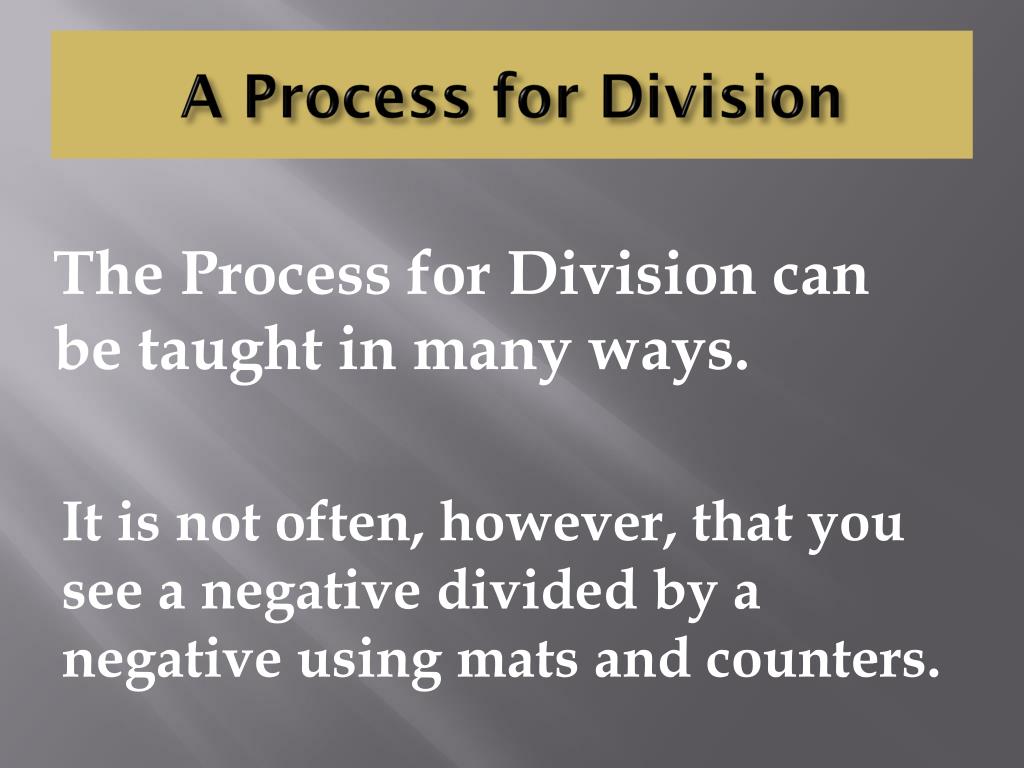 A Process for Division

The Process for Division can be taught in many ways.

It is not often, however, that you see a negative divided by a negative using mats and counters.